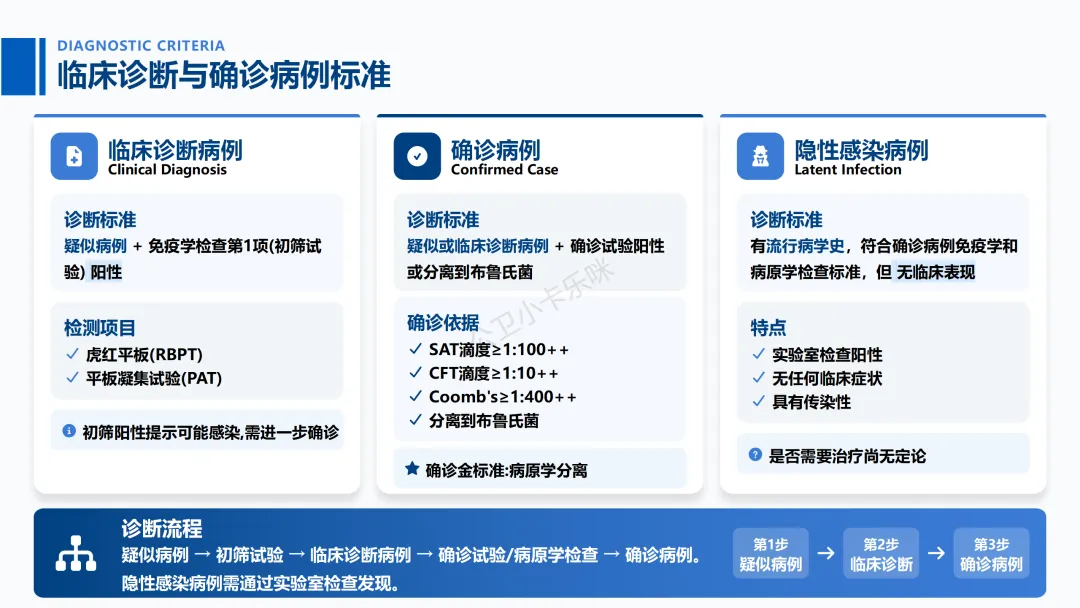 DIAGNOSTIC CRITERIA
临床诊断与确诊病例标准

临床诊断病例
Clinical Diagnosis

诊断标准
疑似病例 + 免疫学检查第1项(初筛试验) 阳性

检测项目
✓ 虎红平板(RBPT)
✓ 平板凝集试验(PAT)

初筛阳性提示可能感染,需进一步确诊

确诊病例
Confirmed Case

诊断标准
疑似或临床诊断病例 + 确诊试验阳性或分离到布鲁氏菌

确诊依据
✓ SAT滴度≥1:100++
✓ CFT滴度≥1:10++
✓ Coomb's≥1:400++
✓ 分离到布鲁氏菌

确诊金标准:病原学分离

隐性感染病例
Latent Infection

诊断标准
有流行病学史，符合确诊病例免疫学和病原学检查标准，但 无临床表现

特点
✓ 实验室检查阳性
✓ 无任何临床症状
✓ 具有传染性

是否需要治疗尚无定论

诊断流程
疑似病例 → 初筛试验 → 临床诊断病例 → 确诊试验/病原学检查 → 确诊病例。
隐性感染病例需通过实验室检查发现。

第1步
疑似病例
→
第2步
临床诊断
→
第3步
确诊病例

卫小卡乐咪